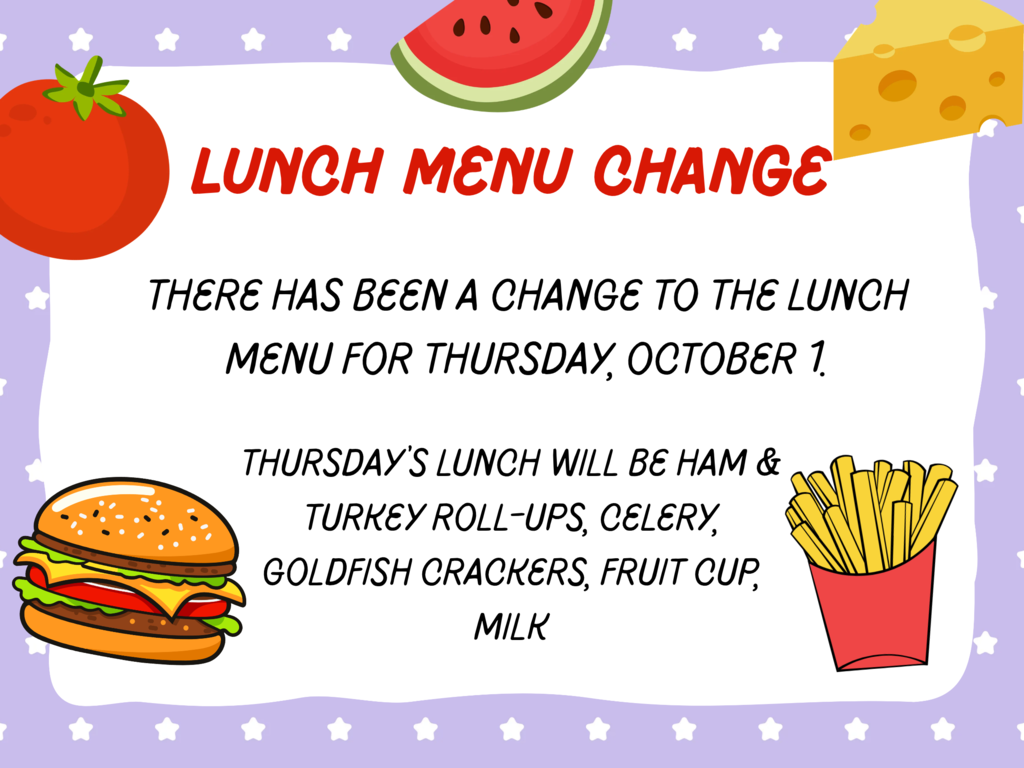 LUNCH MENU CHANGE

THERE HAS BEEN A CHANGE TO THE LUNCH MENU FOR THURSDAY, OCTOBER 1.

THURSDAY'S LUNCH WILL BE HAM & TURKEY ROLL-UPS, CELERY, GOLDFISH CRACKERS, FRUIT CUP, MILK